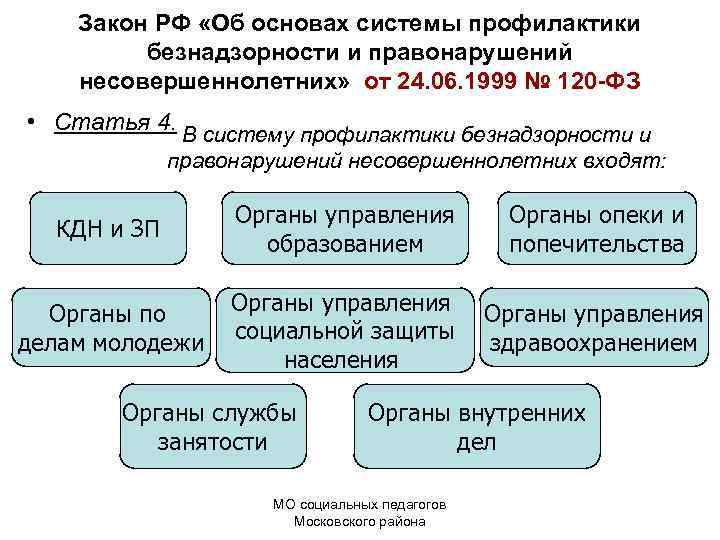 Закон РФ «Об основах системы профилактики безнадзорности и правонарушений несовершеннолетних» от 24.06.1999 № 120-ФЗ

• Статья 4. В систему профилактики безнадзорности и правонарушений несовершеннолетних входят:

КДН и ЗП

Органы управления образованием

Органы опеки и попечительства

Органы по делам молодежи

Органы управления социальной защиты населения

Органы управления здравоохранением

Органы службы занятости

Органы внутренних дел

МО социальных педагогов Московского района